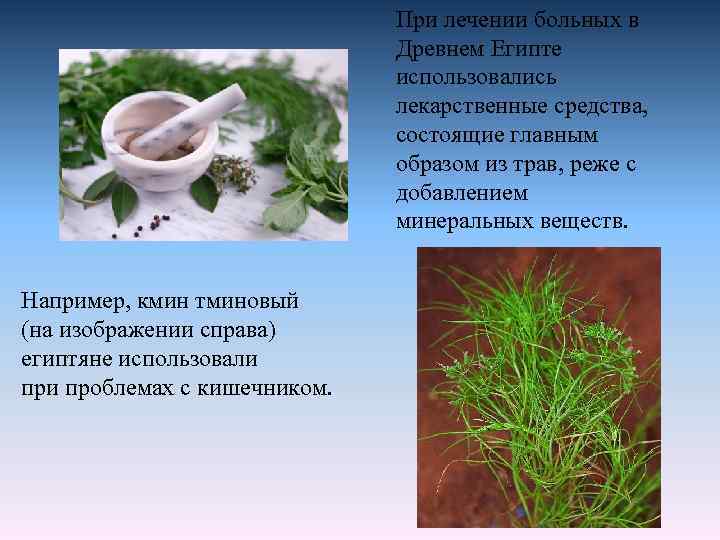 При лечении больных в Древнем Египте использовались лекарственные средства, состоящие главным образом из трав, реже с добавлением минеральных веществ.

Например, кмин тминовый (на изображении справа) египтяне использовали при проблемах с кишечником.